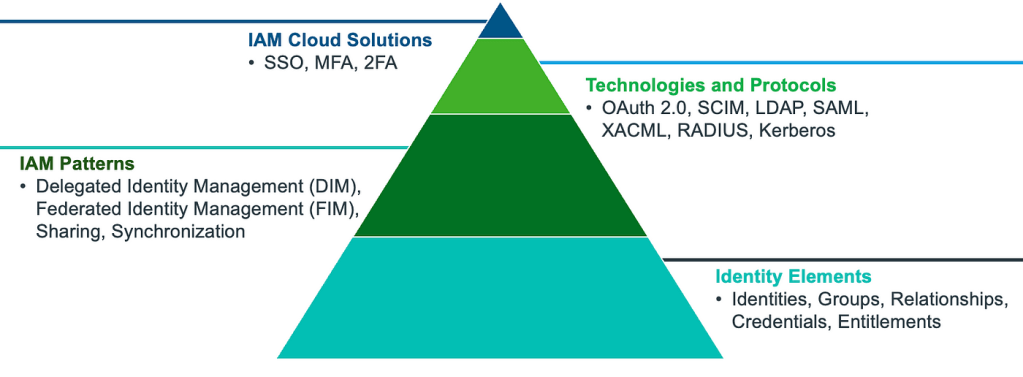 IAM Cloud Solutions
• SSO, MFA, 2FA

Technologies and Protocols
• OAuth 2.0, SCIM, LDAP, SAML, XACML, RADIUS, Kerberos

IAM Patterns
• Delegated Identity Management (DIM), Federated Identity Management (FIM), Sharing, Synchronization

Identity Elements
• Identities, Groups, Relationships, Credentials, Entitlements